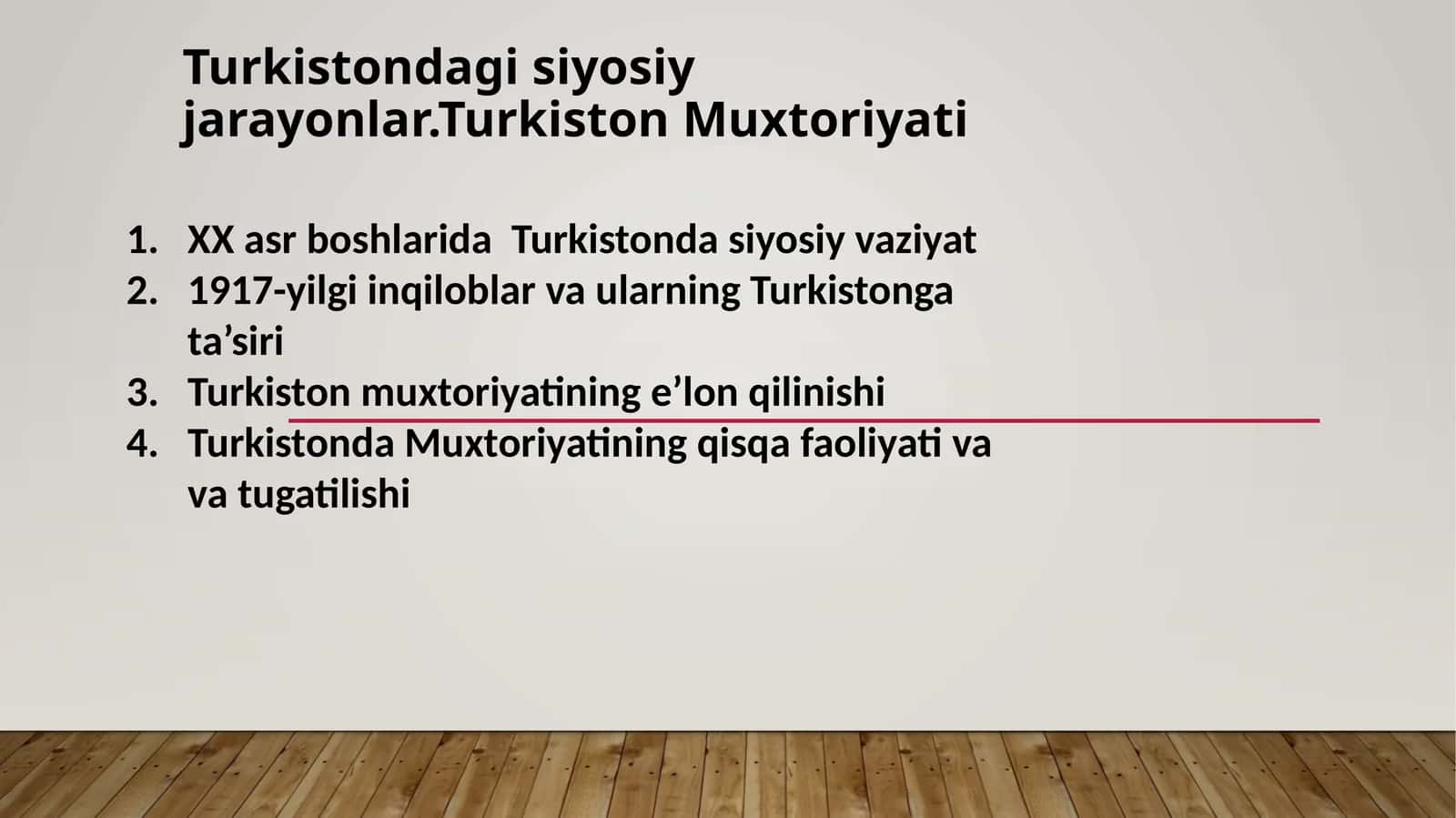 Turkistondagi siyosiy jarayonlar.Turkiston Muxtoriyati

1. XX asr boshlarida  Turkistonda siyosiy vaziyat
2. 1917-yilgi inqiloblar va ularning Turkistonga ta’siri
3. Turkiston muxtoriyatining e’lon qilinishi
4. Turkistonda Muxtoriyatining qisqa faoliyati va va tugatilishi